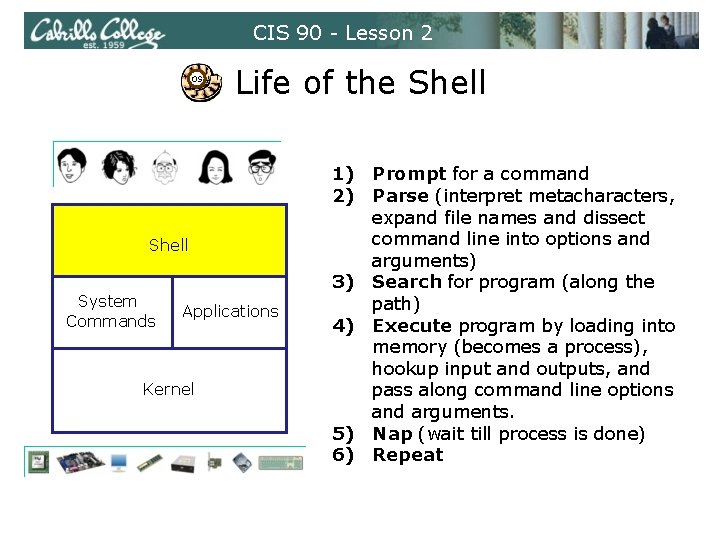 Cabrillo College est. 1959

CIS 90 - Lesson 2

OS Life of the Shell

Shell

System Commands

Applications

Kernel

1) **Prompt** for a command
2) **Parse** (interpret metacharacters, expand file names and dissect command line into options and arguments)
3) **Search** for program (along the path)
4) **Execute** program by loading into memory (becomes a process), hookup input and outputs, and pass along command line options and arguments.
5) **Nap** (wait till process is done)
6) **Repeat**